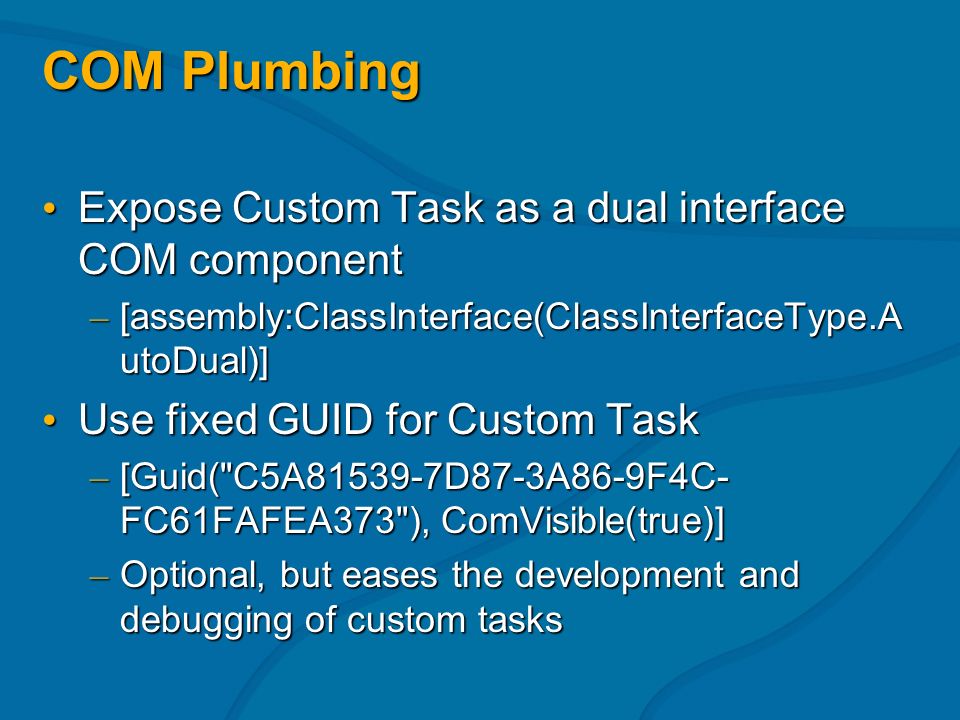 COM Plumbing

• Expose Custom Task as a dual interface COM component

– [assembly:ClassInterface(ClassInterfaceType.AutoDual)]

• Use fixed GUID for Custom Task

– [Guid("C5A81539-7D87-3A86-9F4C-FC61FAFEA373"), ComVisible(true)]

– Optional, but eases the development and debugging of custom tasks